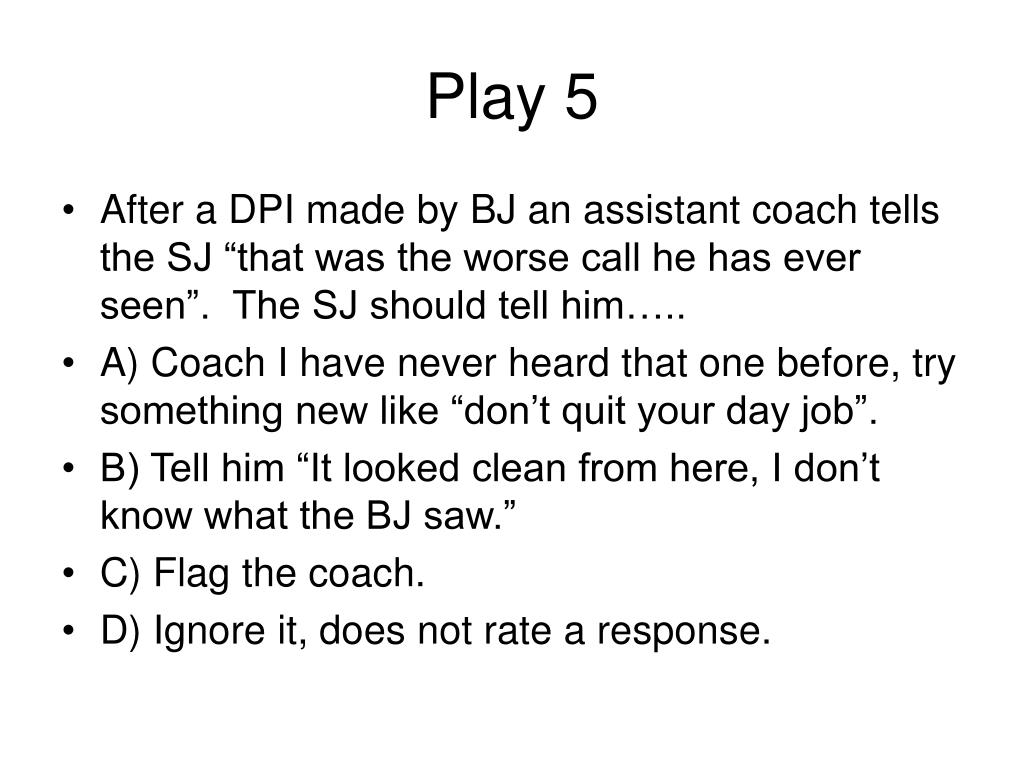 Play 5

• After a DPI made by BJ an assistant coach tells the SJ “that was the worse call he has ever seen”. The SJ should tell him…..
• A) Coach I have never heard that one before, try something new like “don’t quit your day job”.
• B) Tell him “It looked clean from here, I don’t know what the BJ saw.”
• C) Flag the coach.
• D) Ignore it, does not rate a response.